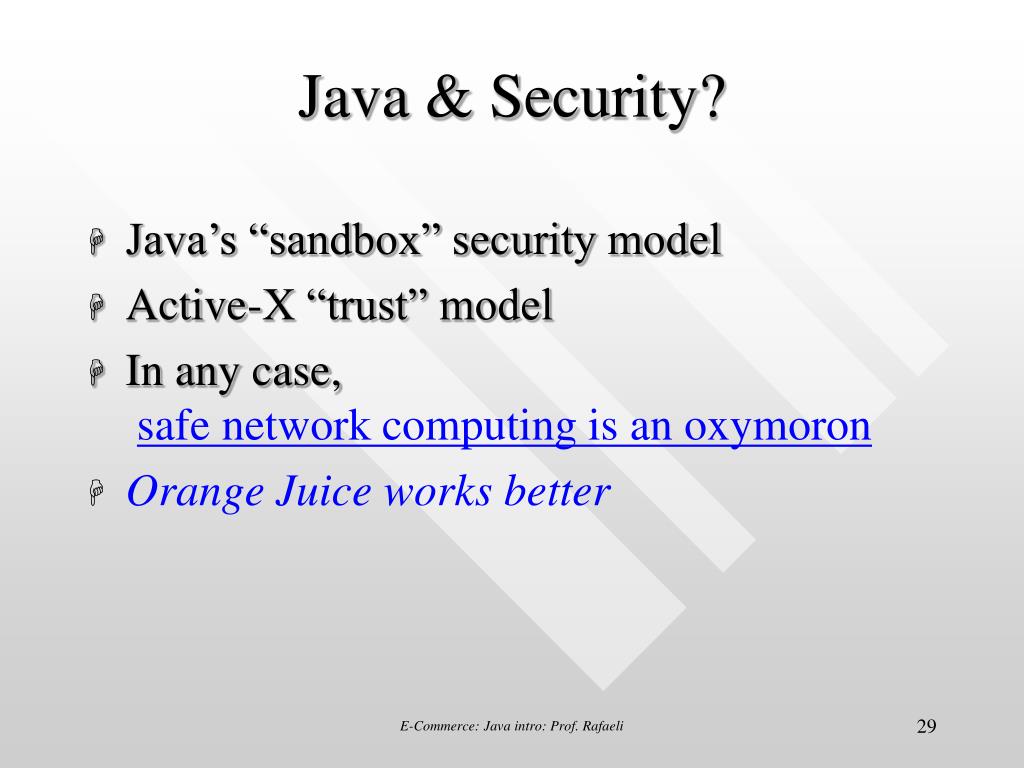 Java & Security?

Java’s “sandbox” security model

Active-X “trust” model

In any case, safe network computing is an oxymoron

Orange Juice works better

E-Commerce: Java intro: Prof. Rafaeli

29